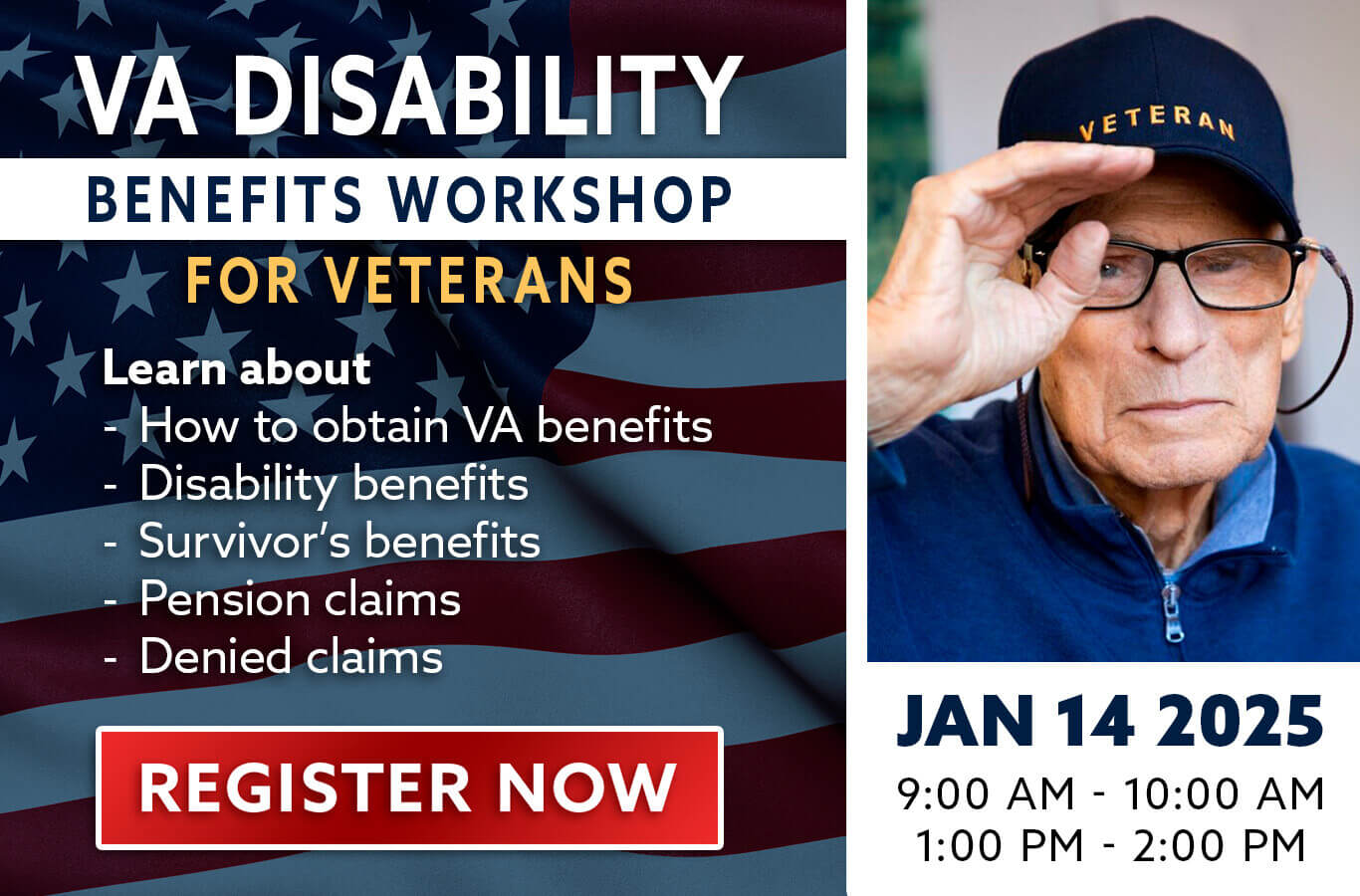 VA DISABILITY
BENEFITS WORKSHOP
FOR VETERANS

Learn about
- How to obtain VA benefits
- Disability benefits
- Survivor's benefits
- Pension claims
- Denied claims

REGISTER NOW

VETERAN

JAN 14 2025
9:00 AM - 10:00 AM
1:00 PM - 2:00 PM